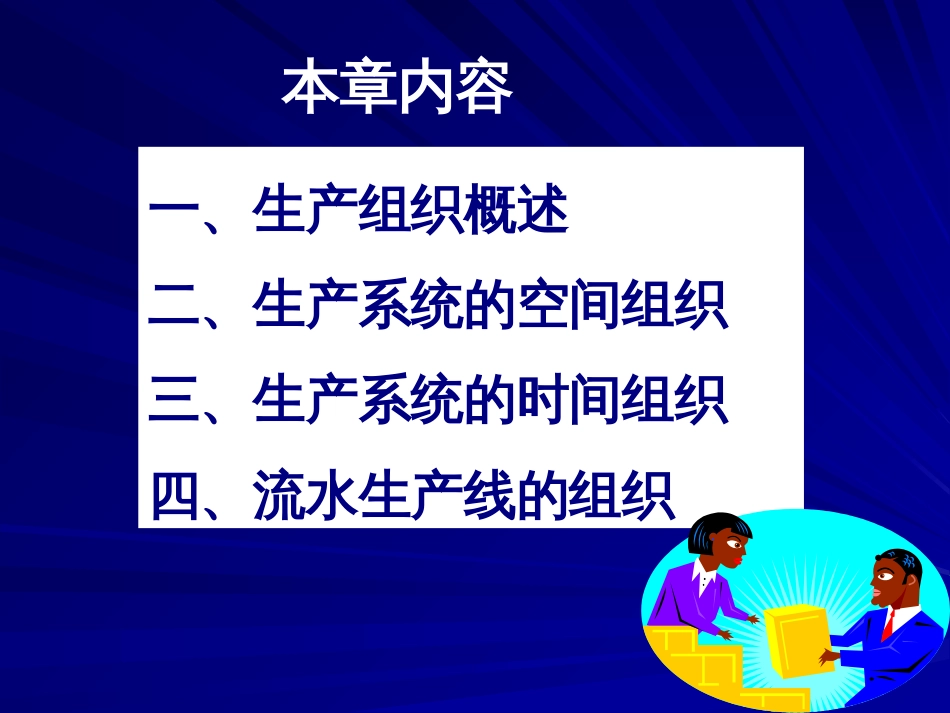 本章内容

一、生产组织概述

二、生产系统的空间组织

三、生产系统的时间组织

四、流水生产线的组织